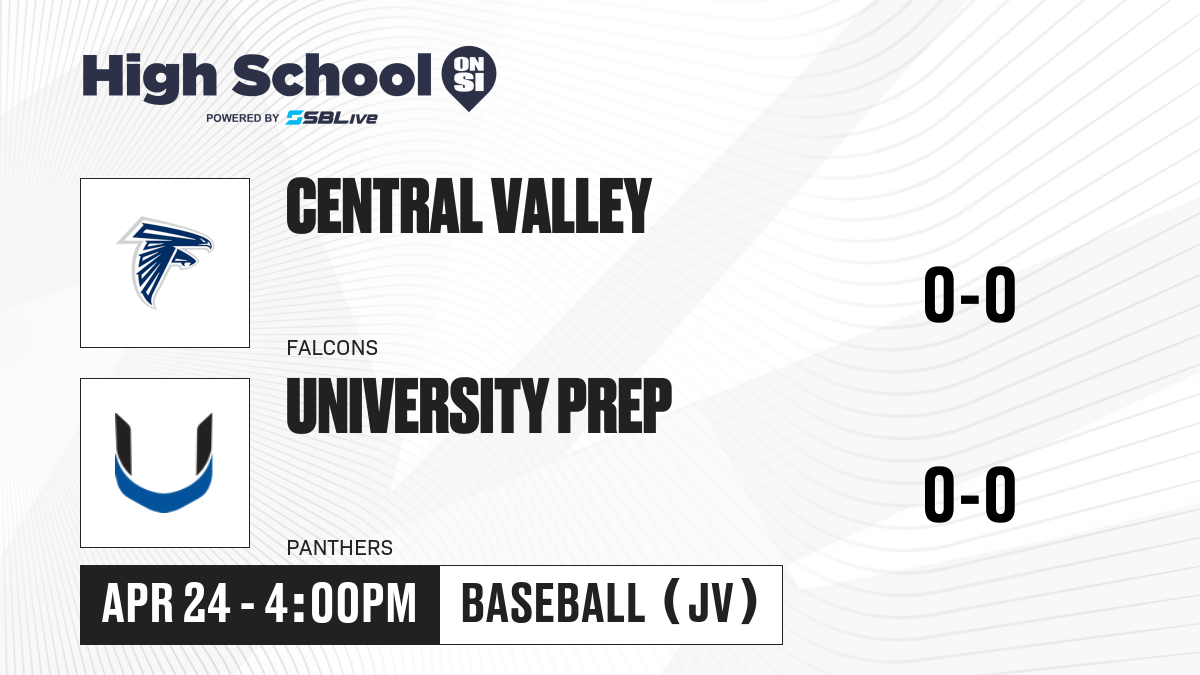 High School ON SI
POWERED BY SBLive

CENTRAL VALLEY
FALCONS
0-0

UNIVERSITY PREP
PANTHERS
0-0

APR 24 - 4:00PM
BASEBALL (JV)